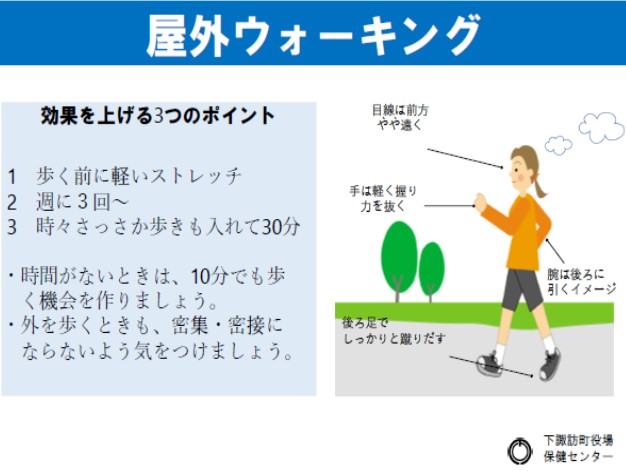 屋外ウォーキング

効果を上げる3つのポイント

1　歩く前に軽いストレッチ
2　週に３回～
3　時々さっさか歩きも入れて30分

・時間がないときは、10分でも歩く機会を作りましょう。
・外を歩くときも、密集・密接にならないよう気をつけましょう。

目線は前方
やや遠く

手は軽く握り
力を抜く

腕は後ろに
引くイメージ

後ろ足で
しっかりと蹴りだす

下諏訪町役場
保健センター